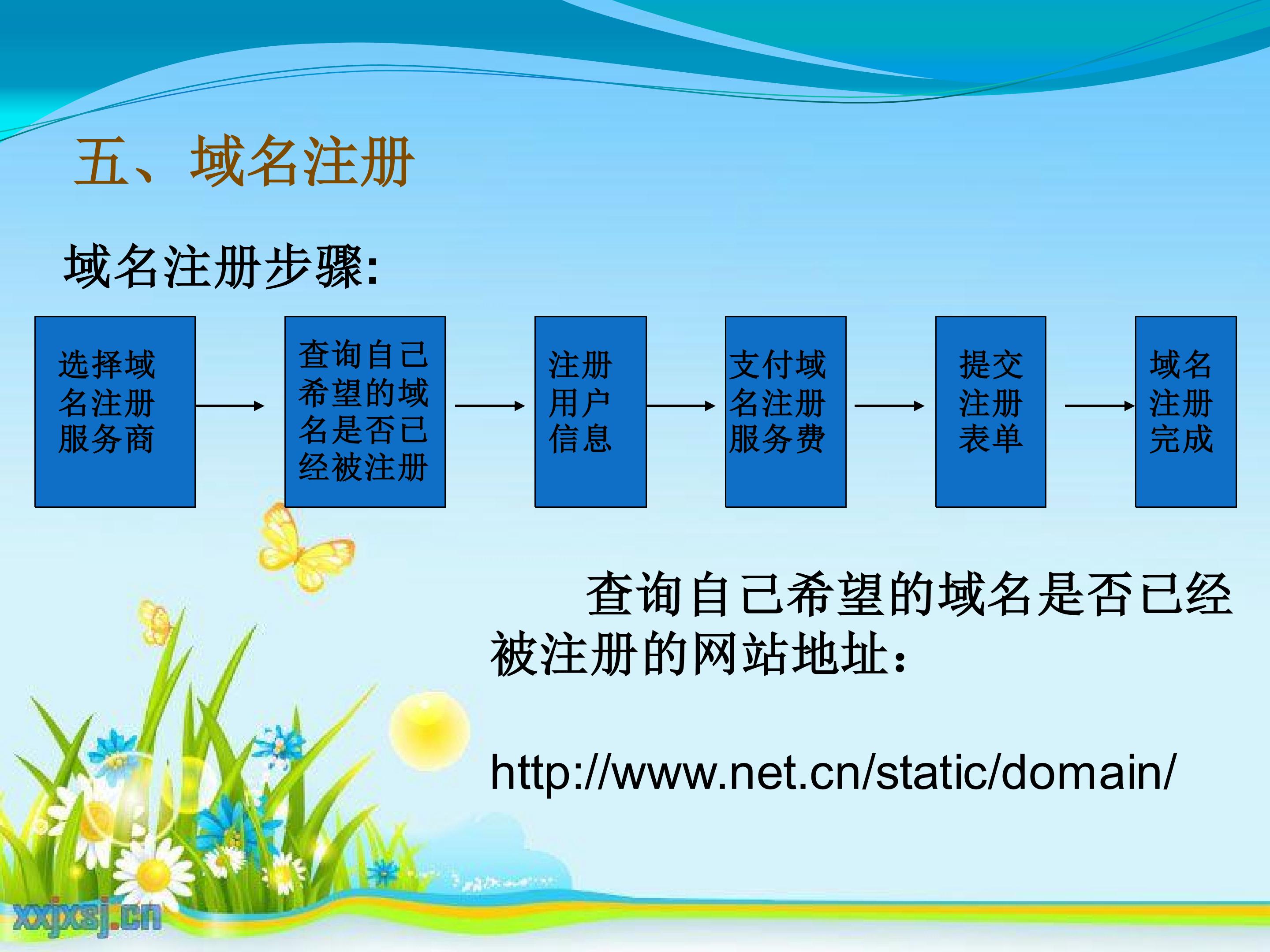 五、域名注册

域名注册步骤:

选择域名注册服务商

查询自己希望的域名是否已经被注册

注册用户信息

支付域名注册服务费

提交注册表单

域名注册完成

查询自己希望的域名是否已经被注册的网站地址：

http://www.net.cn/static/domain/

xxjxsj.cn